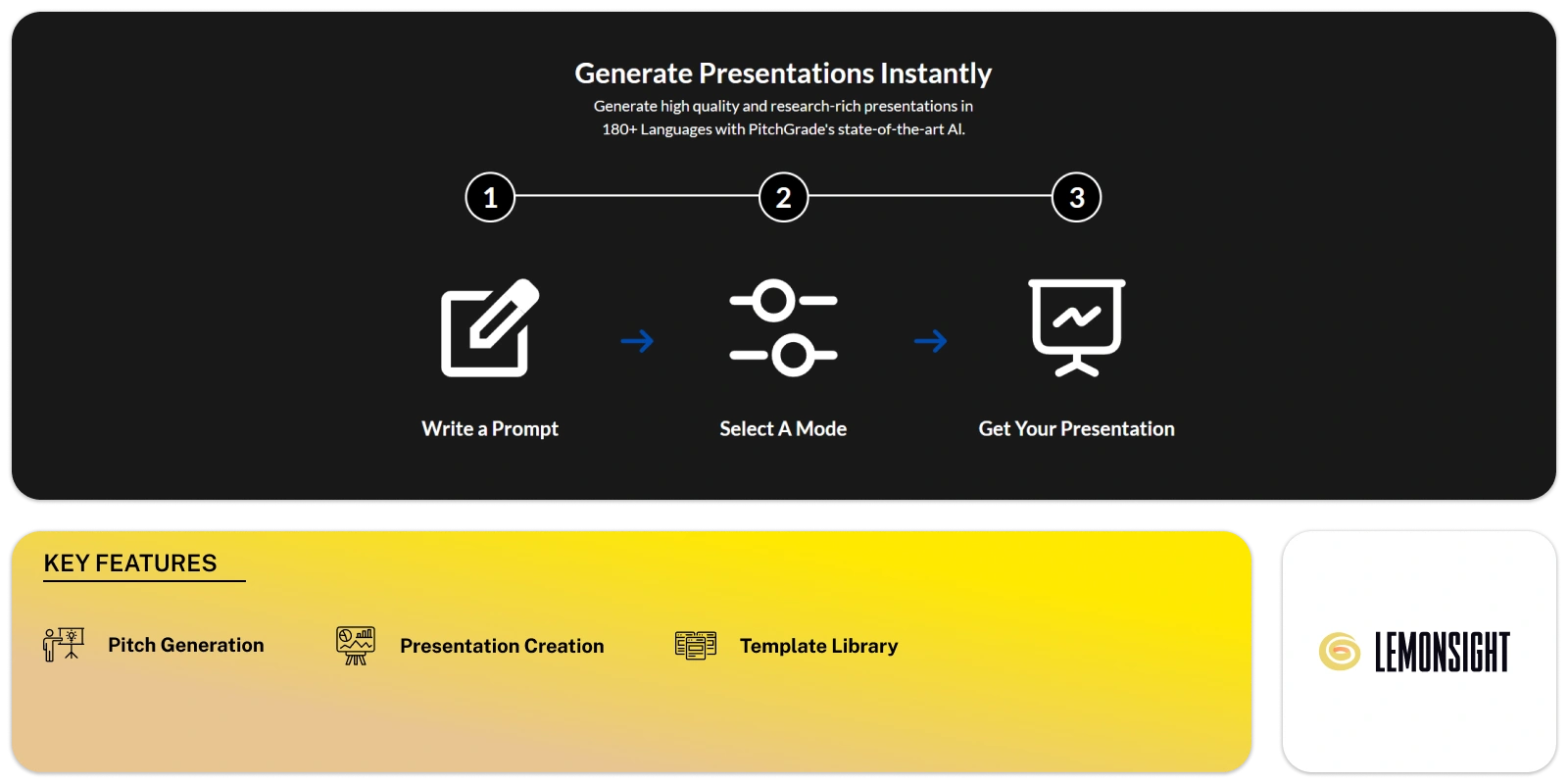 Generate Presentations Instantly

Generate high quality and research-rich presentations in 180+ Languages with PitchGrade's state-of-the-art AI.

1

2

3

Write a Prompt

Select A Mode

Get Your Presentation

KEY FEATURES

Pitch Generation

Presentation Creation

Template Library

LEMONSIGHT